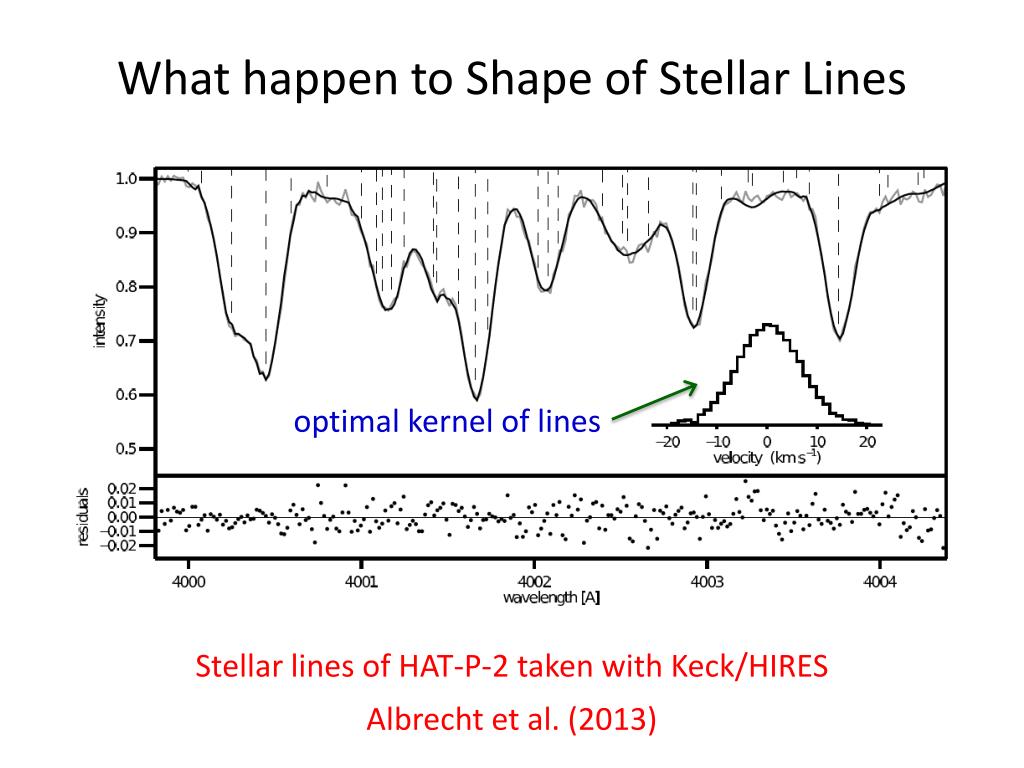 What happen to Shape of Stellar Lines

1.0
0.9
0.8
0.7
0.6
0.5
intensity

optimal kernel of lines

−20 −10 0 10 20
velocity (km s$^{-1}$)

0.02
0.01
0.00
−0.01
−0.02
residuals

4000
4001
4002
4003
4004
wavelength [A]

Stellar lines of HAT-P-2 taken with Keck/HIRES

Albrecht et al. (2013)